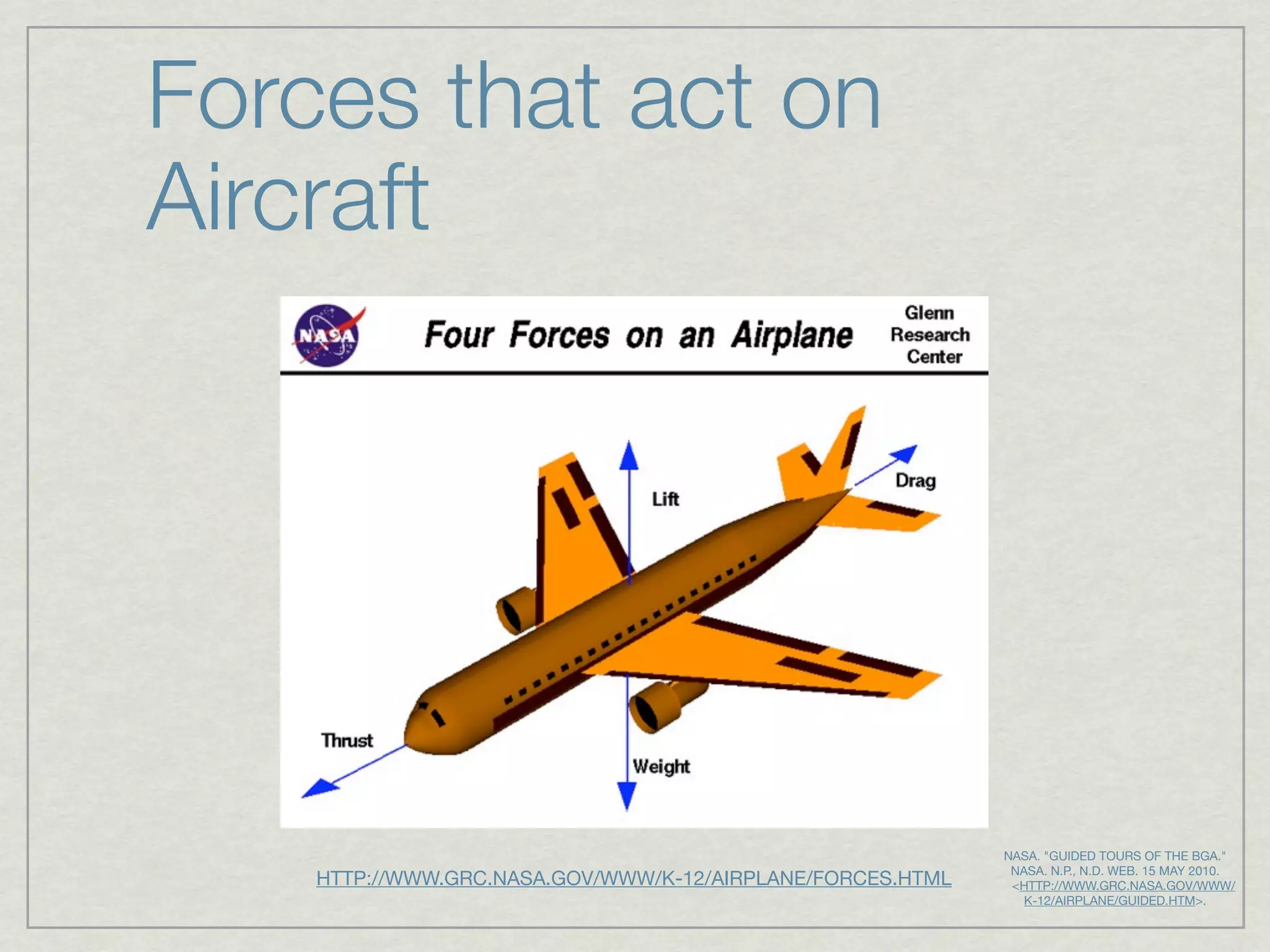 Forces that act on Aircraft

NASA

Four Forces on an Airplane

Glenn Research Center

Lift

Drag

Thrust

Weight

HTTP://WWW.GRC.NASA.GOV/WWW/K-12/AIRPLANE/FORCES.HTML

NASA. "GUIDED TOURS OF THE BGA." NASA. N.P., N.D. WEB. 15 MAY 2010. <HTTP://WWW.GRC.NASA.GOV/WWW/K-12/AIRPLANE/GUIDED.HTM>.